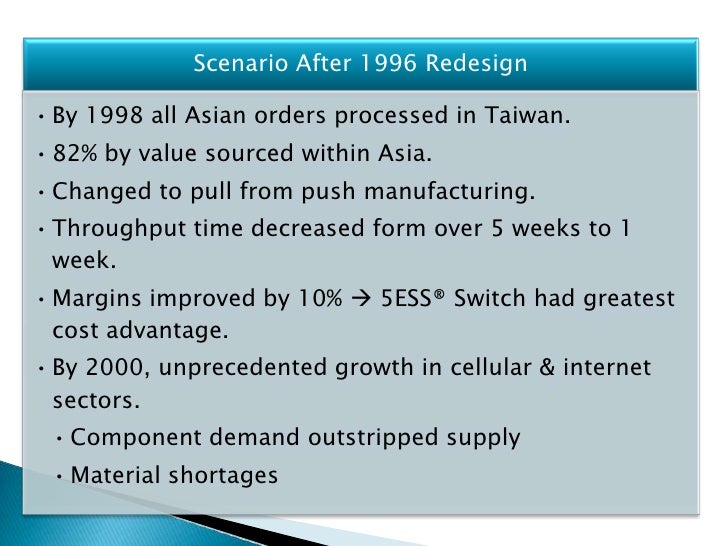 Scenario After 1996 Redesign

• By 1998 all Asian orders processed in Taiwan.

• 82% by value sourced within Asia.

• Changed to pull from push manufacturing.

• Throughput time decreased form over 5 weeks to 1 week.

• Margins improved by 10% → 5ESS® Switch had greatest cost advantage.

• By 2000, unprecedented growth in cellular & internet sectors.

• Component demand outstripped supply

• Material shortages